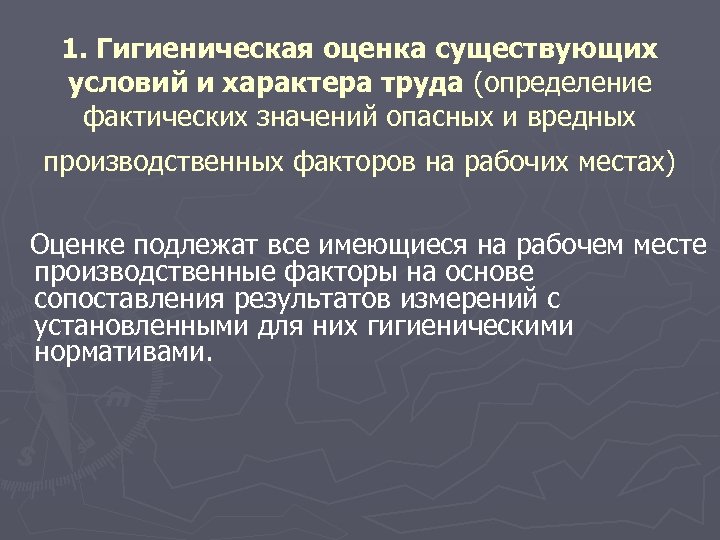 1. Гигиеническая оценка существующих условий и характера труда (определение фактических значений опасных и вредных производственных факторов на рабочих местах)

Оценке подлежат все имеющиеся на рабочем месте производственные факторы на основе сопоставления результатов измерений с установленными для них гигиеническими нормативами.